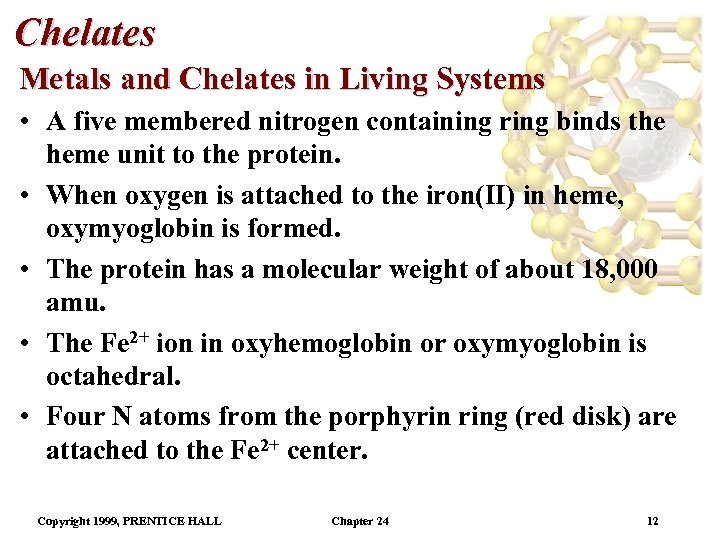 Chelates

Metals and Chelates in Living Systems

• A five membered nitrogen containing ring binds the heme unit to the protein.

• When oxygen is attached to the iron(II) in heme, oxymyoglobin is formed.

• The protein has a molecular weight of about 18,000 amu.

• The $Fe^{2+}$ ion in oxyhemoglobin or oxymyoglobin is octahedral.

• Four N atoms from the porphyrin ring (red disk) are attached to the $Fe^{2+}$ center.

Copyright 1999, PRENTICE HALL

Chapter 24

12